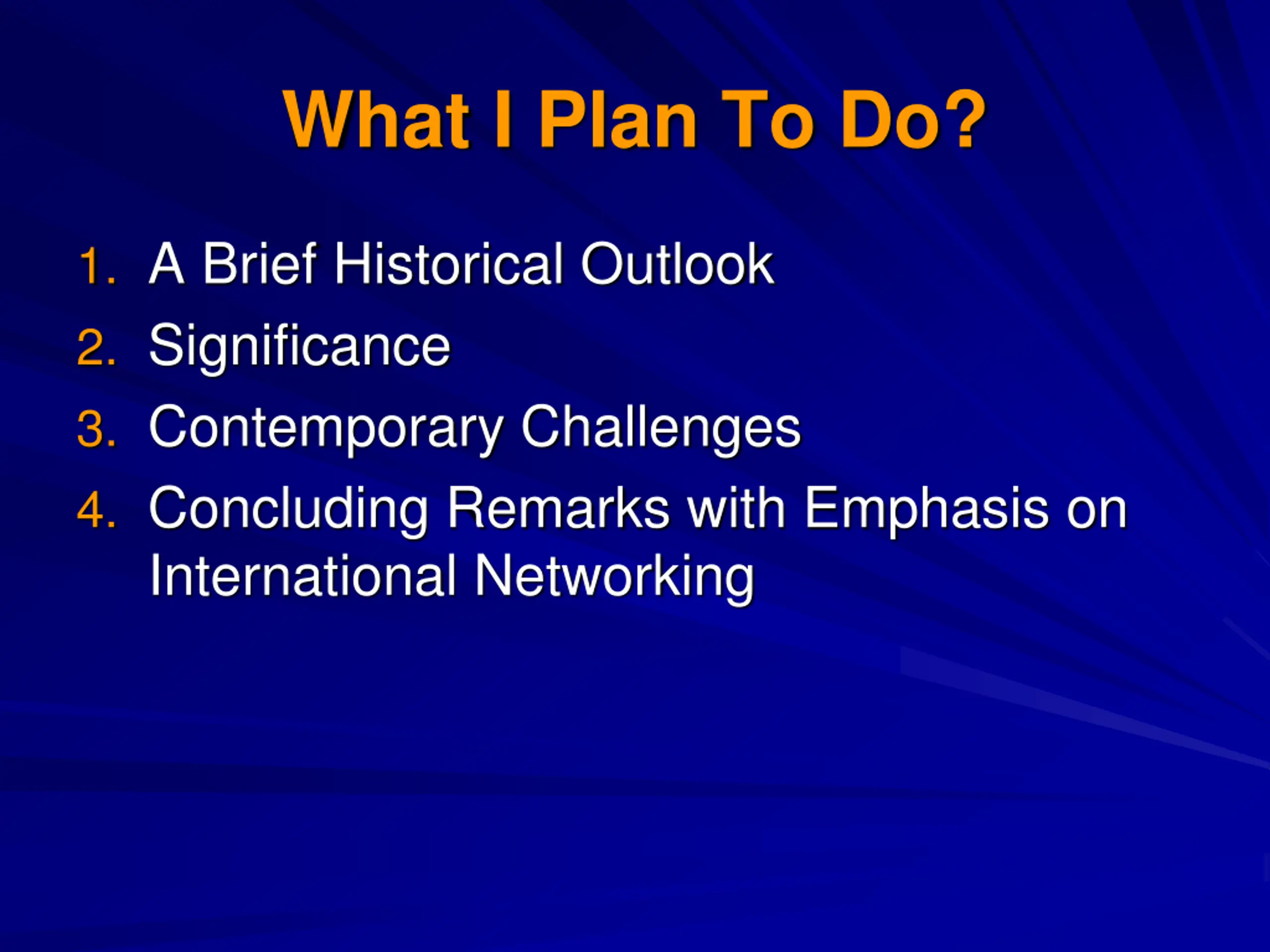 What I Plan To Do?

1. A Brief Historical Outlook
2. Significance
3. Contemporary Challenges
4. Concluding Remarks with Emphasis on International Networking